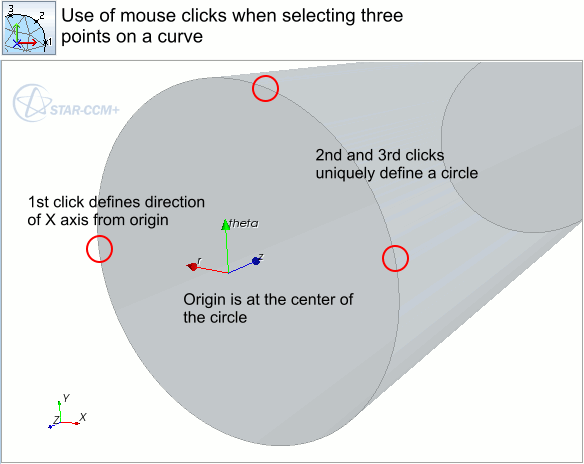 3
2
1
Use of mouse clicks when selecting three points on a curve

STAR-CCM+

2nd and 3rd clicks uniquely define a circle

1st click defines direction of X axis from origin

theta
r
z

Origin is at the center of the circle

Y
Z
X